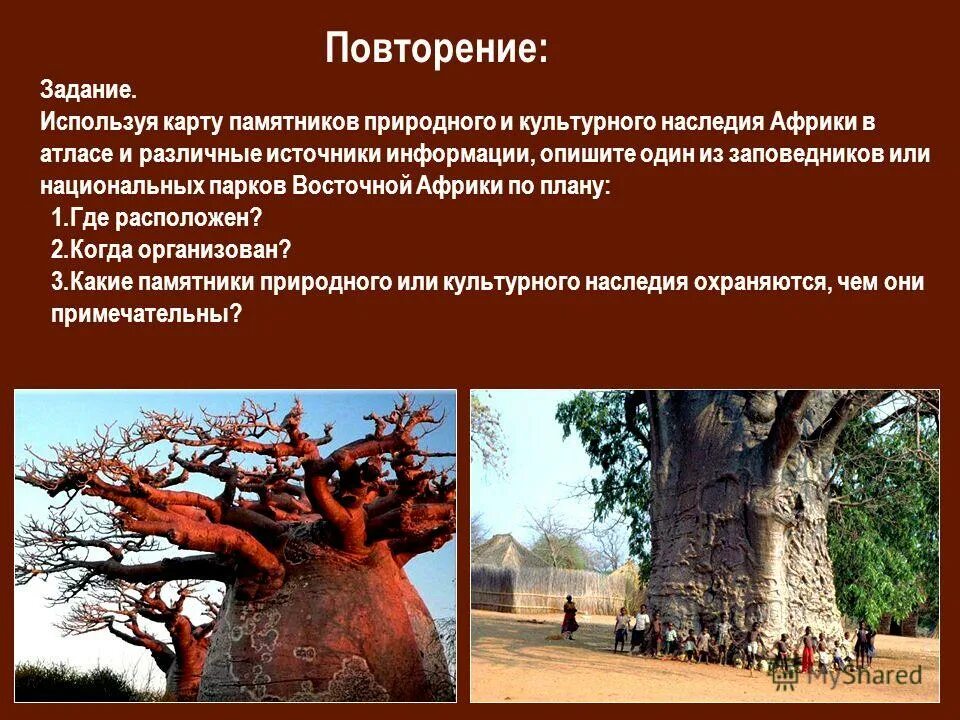 Повторение:

Задание.
Используя карту памятников природного и культурного наследия Африки в атласе и различные источники информации, опишите один из заповедников или национальных парков Восточной Африки по плану:
1.Где расположен?
2.Когда организован?
3.Какие памятники природного или культурного наследия охраняются, чем они примечательны?

MyShared